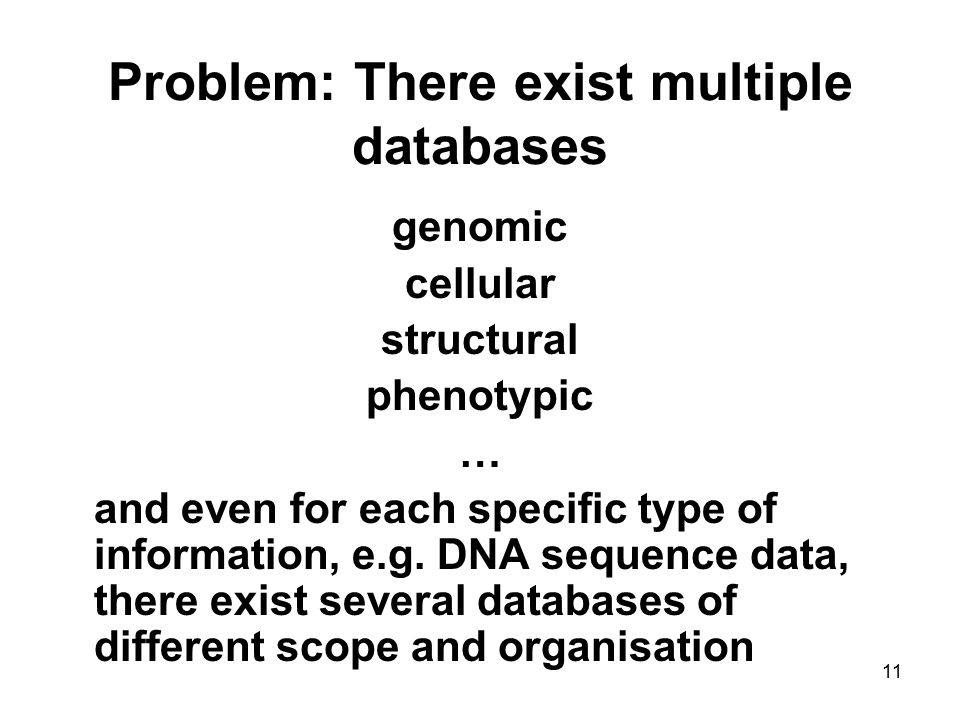 Problem: There exist multiple databases

genomic
cellular
structural
phenotypic
…

and even for each specific type of information, e.g. DNA sequence data, there exist several databases of different scope and organisation

11